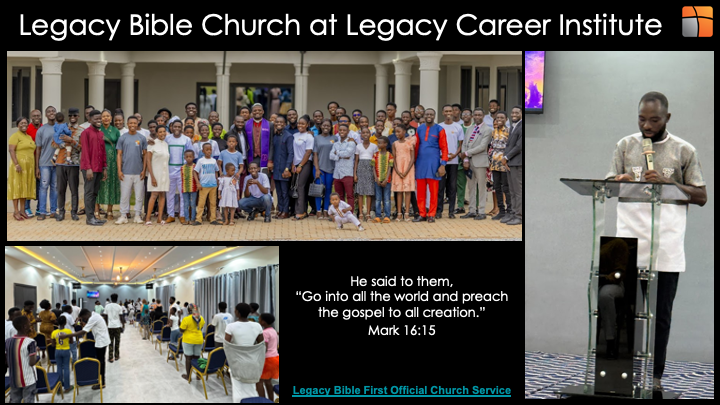 Legacy Bible Church at Legacy Career Institute

He said to them,
"Go into all the world and preach the gospel to all creation."
Mark 16:15

Legacy Bible First Official Church Service